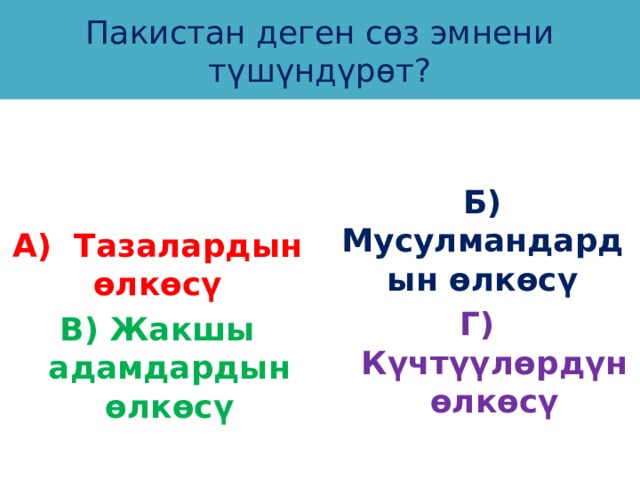 Пакистан деген сөз эмнени түшүндүрөт?

А) Тазалардын өлкөсү

В) Жакшы адамдардын өлкөсү

Б) Мусулмандардын өлкөсү

Г) Күчтүүлөрдүн өлкөсү